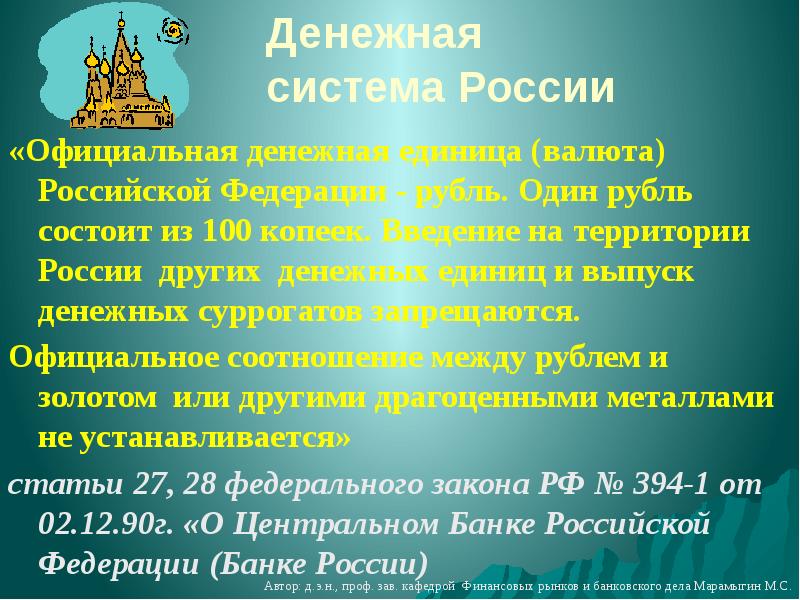 Денежная система России

«Официальная денежная единица (валюта) Российской Федерации - рубль. Один рубль состоит из 100 копеек. Введение на территории России других денежных единиц и выпуск денежных суррогатов запрещаются.

Официальное соотношение между рублем и золотом или другими драгоценными металлами не устанавливается»

статьи 27, 28 федерального закона РФ № 394-1 от 02.12.90г. «О Центральном Банке Российской Федерации (Банке России)

Автор: д.э.н., проф. зав. кафедрой Финансовых рынков и банковского дела Марамыгин М.С.